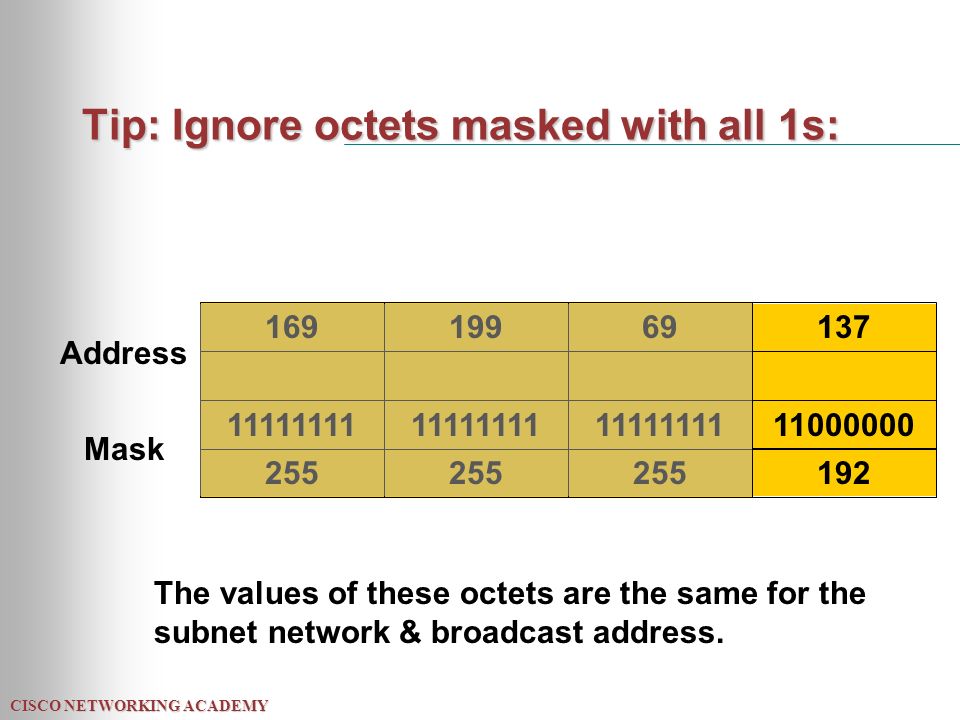 Tip: Ignore octets masked with all 1s:

| | | | | |
|---|---|---|---|---|
| Address | 169 | 199 | 69 | 137 |
| | | | | |
| Mask | 11111111 | 11111111 | 11111111 | 11000000 |
| | 255 | 255 | 255 | 192 |

The values of these octets are the same for the subnet network & broadcast address.

CISCO NETWORKING ACADEMY